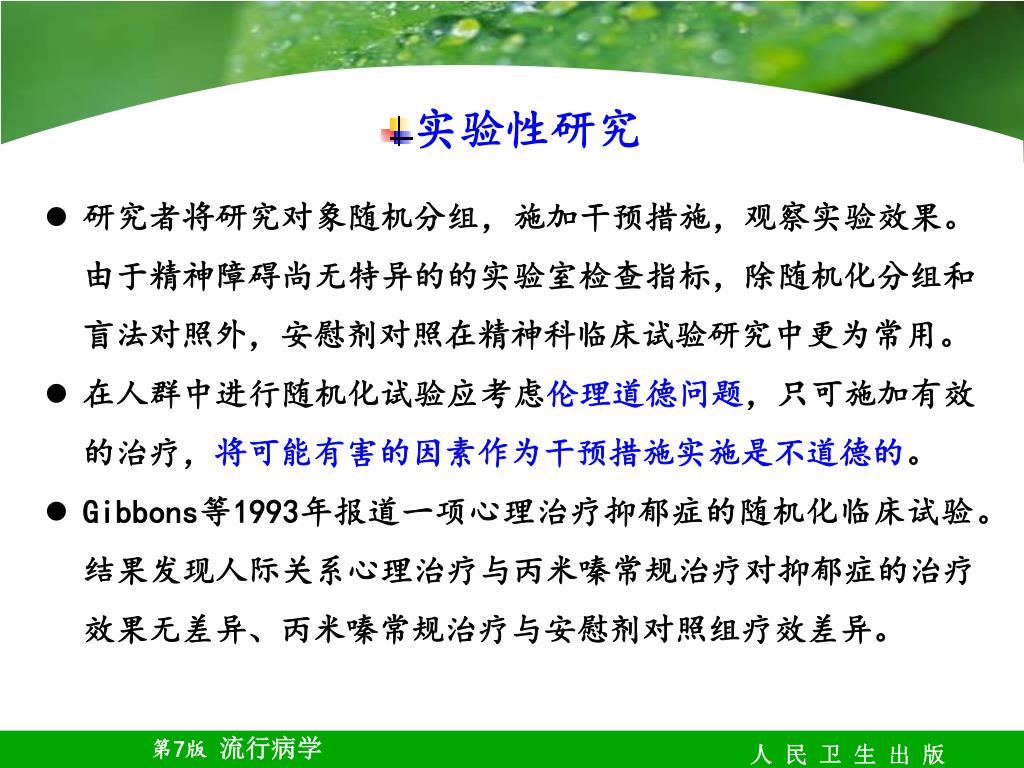 实验性研究

● 研究者将研究对象随机分组，施加干预措施，观察实验效果。由于精神障碍尚无特异的的实验室检查指标，除随机化分组和盲法对照外，安慰剂对照在精神科临床试验研究中更为常用。

● 在人群中进行随机化试验应考虑伦理道德问题，只可施加有效的治疗，将可能有害的因素作为干预措施实施是不道德的。

● Gibbons等1993年报道一项心理治疗抑郁症的随机化临床试验。结果发现人际关系心理治疗与丙米嗪常规治疗对抑郁症的治疗效果无差异、丙米嗪常规治疗与安慰剂对照组疗效差异。

第7版 流行病学

人 民 卫 生 出 版